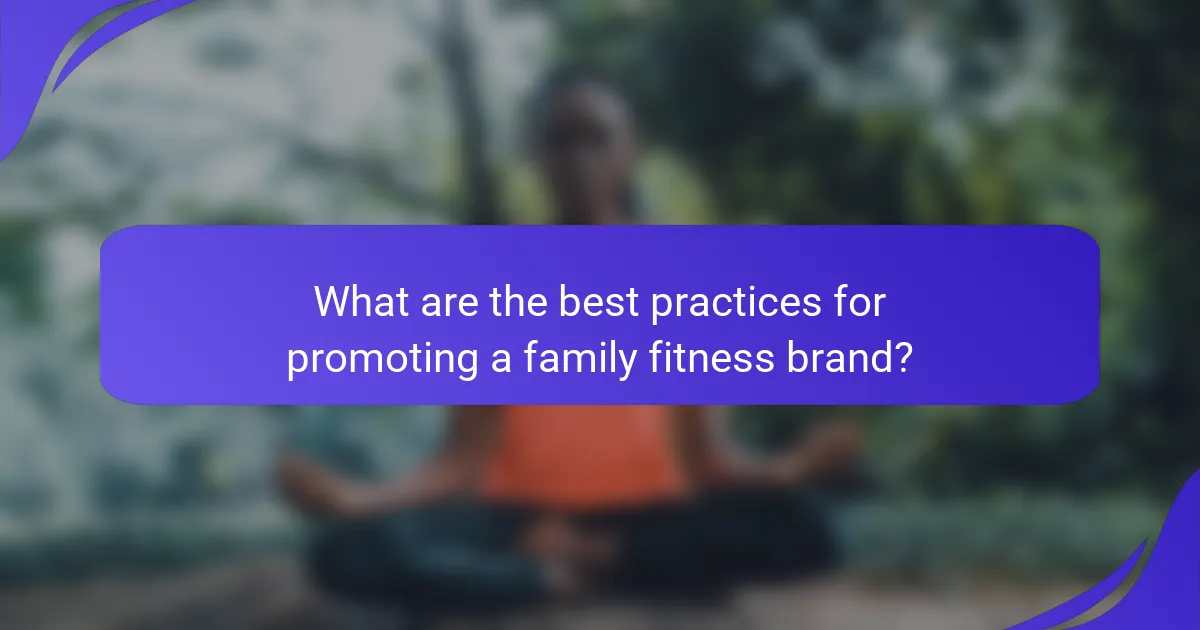 What are the best practices for promoting a family fitness brand?